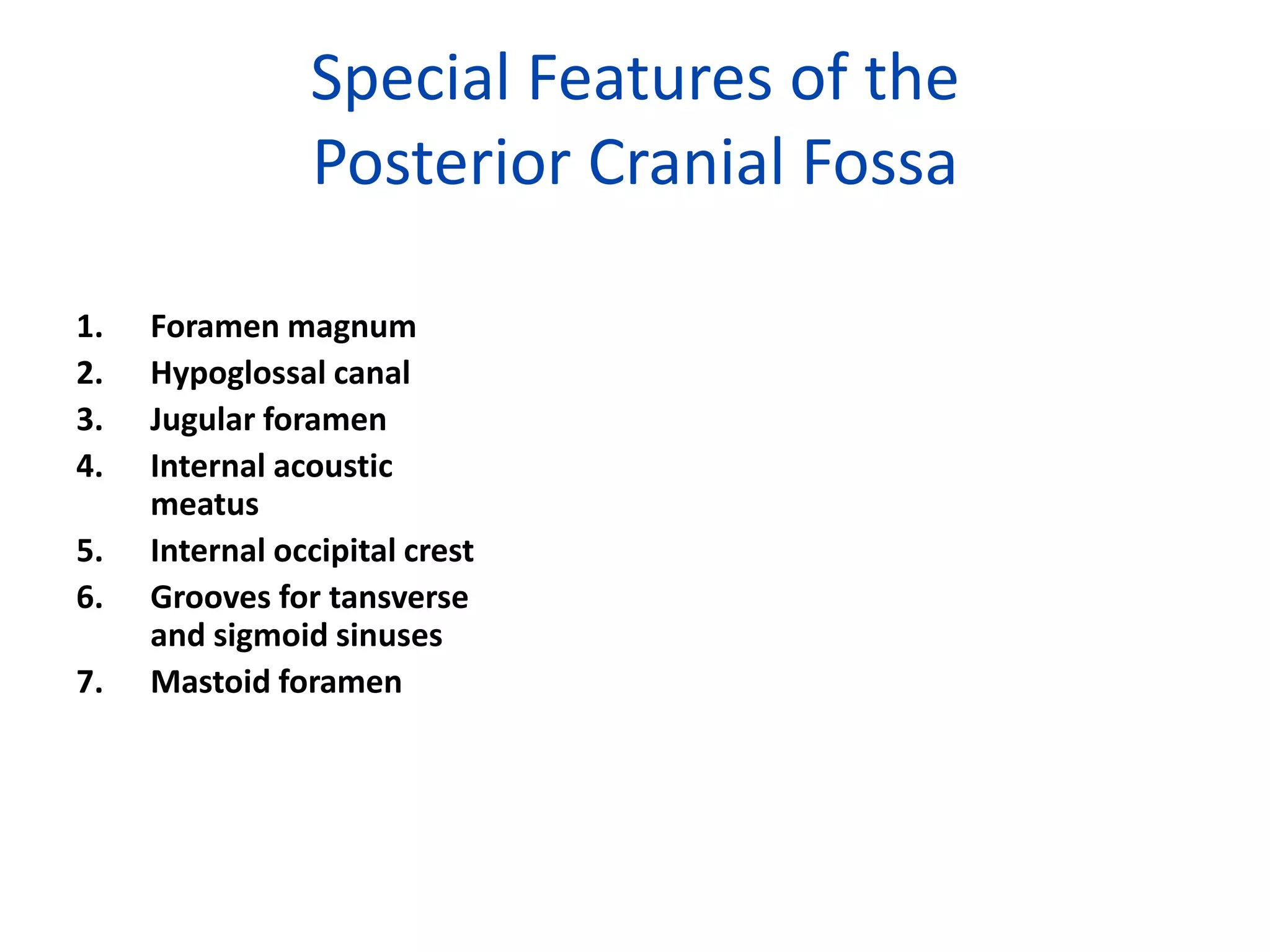 Special Features of the Posterior Cranial Fossa

1. Foramen magnum
2. Hypoglossal canal
3. Jugular foramen
4. Internal acoustic meatus
5. Internal occipital crest
6. Grooves for tansverse and sigmoid sinuses
7. Mastoid foramen